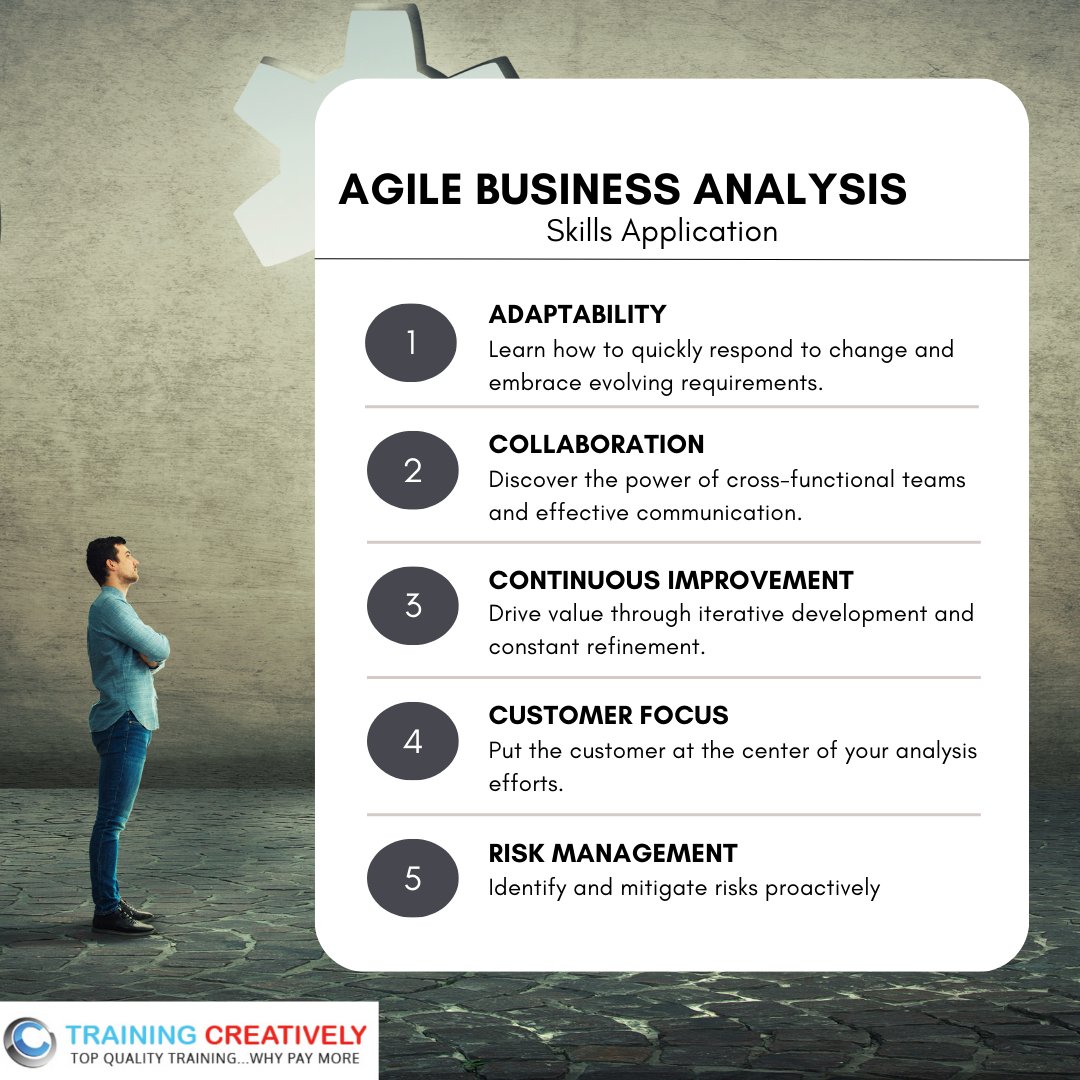 AGILE BUSINESS ANALYSIS
Skills Application

1
ADAPTABILITY
Learn how to quickly respond to change and embrace evolving requirements.

2
COLLABORATION
Discover the power of cross-functional teams and effective communication.

3
CONTINUOUS IMPROVEMENT
Drive value through iterative development and constant refinement.

4
CUSTOMER FOCUS
Put the customer at the center of your analysis efforts.

5
RISK MANAGEMENT
Identify and mitigate risks proactively

TRAINING CREATIVELY
TOP QUALITY TRAINING...WHY PAY MORE